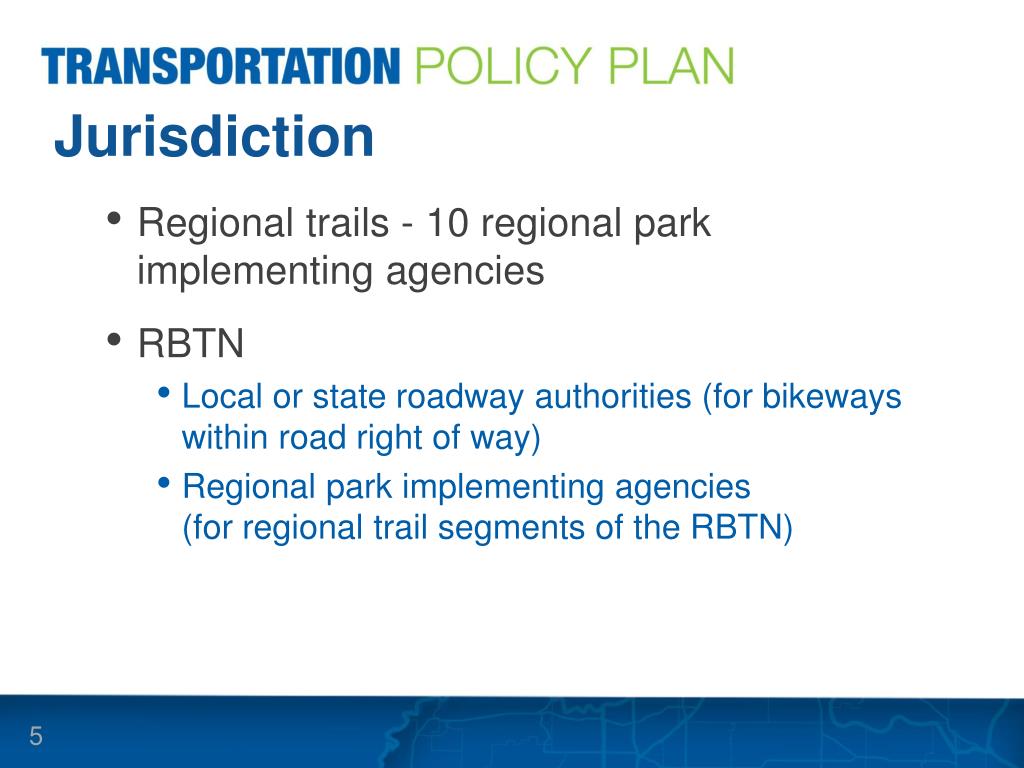 TRANSPORTATION POLICY PLAN

Jurisdiction

• Regional trails - 10 regional park implementing agencies

• RBTN
  • Local or state roadway authorities (for bikeways within road right of way)
  • Regional park implementing agencies (for regional trail segments of the RBTN)

5